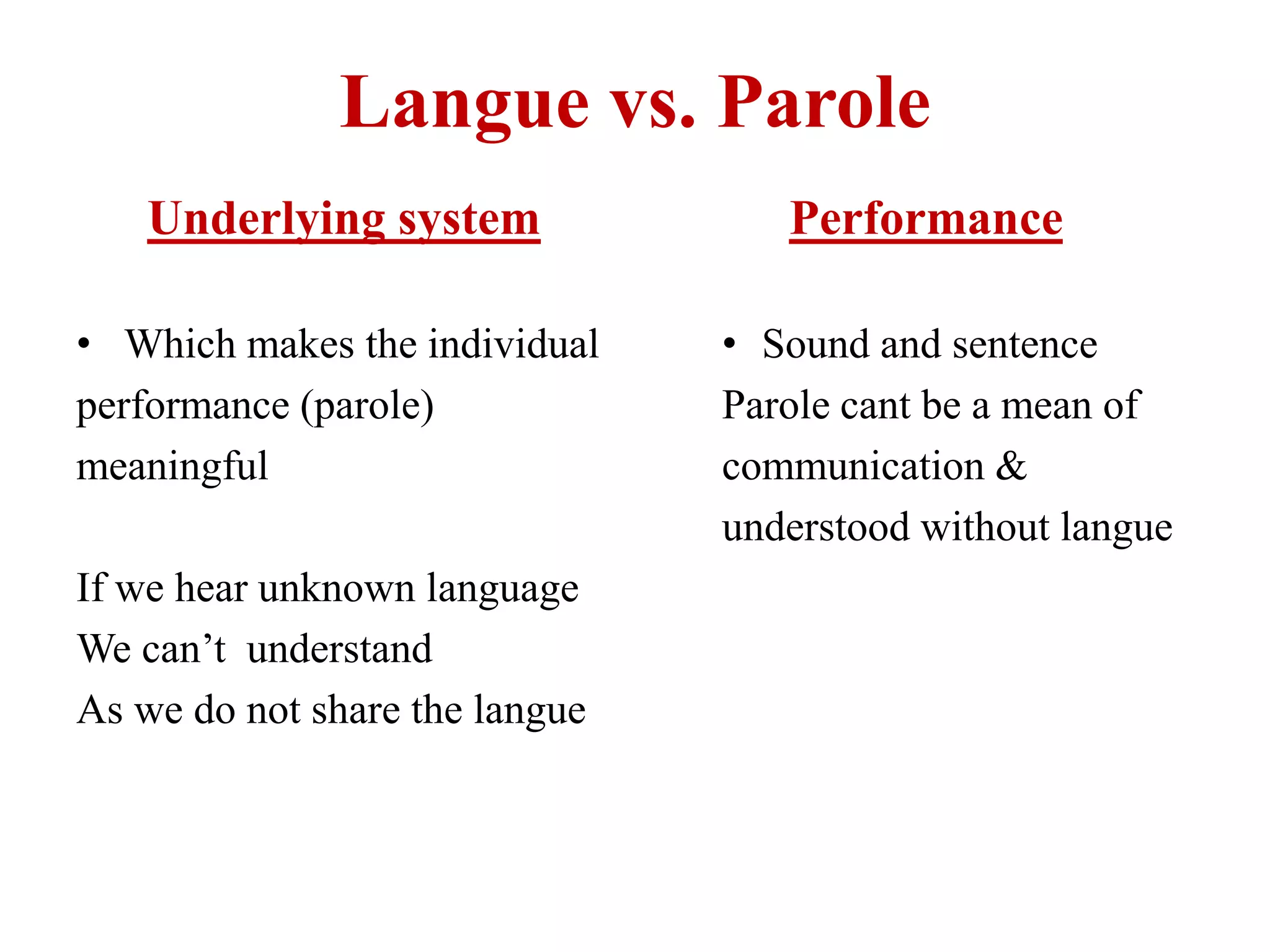 Langue vs. Parole

Underlying system

• Which makes the individual performance (parole) meaningful

If we hear unknown language
We can’t understand
As we do not share the langue

Performance

• Sound and sentence
Parole cant be a mean of communication & understood without langue